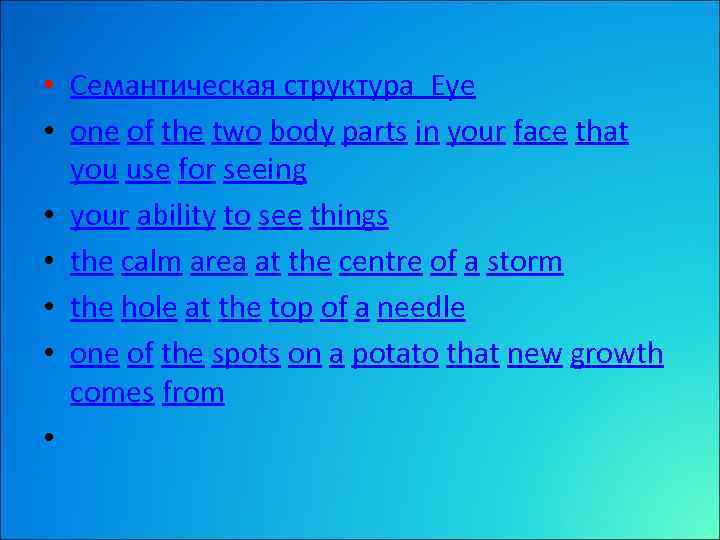 • Семантическая структура Eye
• one of the two body parts in your face that you use for seeing
• your ability to see things
• the calm area at the centre of a storm
• the hole at the top of a needle
• one of the spots on a potato that new growth comes from
•